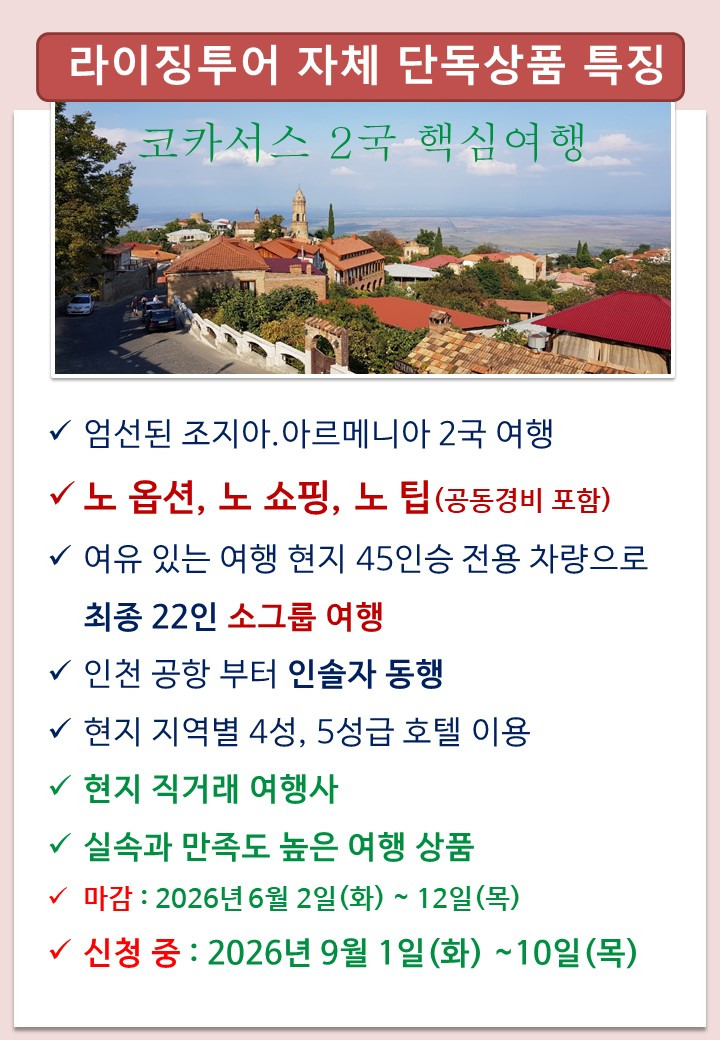 라이징투어 자체 단독상품 특징

코카서스 2국 핵심여행

✓ 엄선된 조지아.아르메니아 2국 여행

✓ 노 옵션, 노 쇼핑, 노 팁(공동경비 포함)

✓ 여유 있는 여행 현지 45인승 전용 차량으로 최종 22인 소그룹 여행

✓ 인천 공항 부터 인솔자 동행

✓ 현지 지역별 4성, 5성급 호텔 이용

✓ 현지 직거래 여행사

✓ 실속과 만족도 높은 여행 상품

✓ 마감 : 2026년 6월 2일(화) ~ 12일(목)

✓ 신청 중 : 2026년 9월 1일(화) ~10일(목)